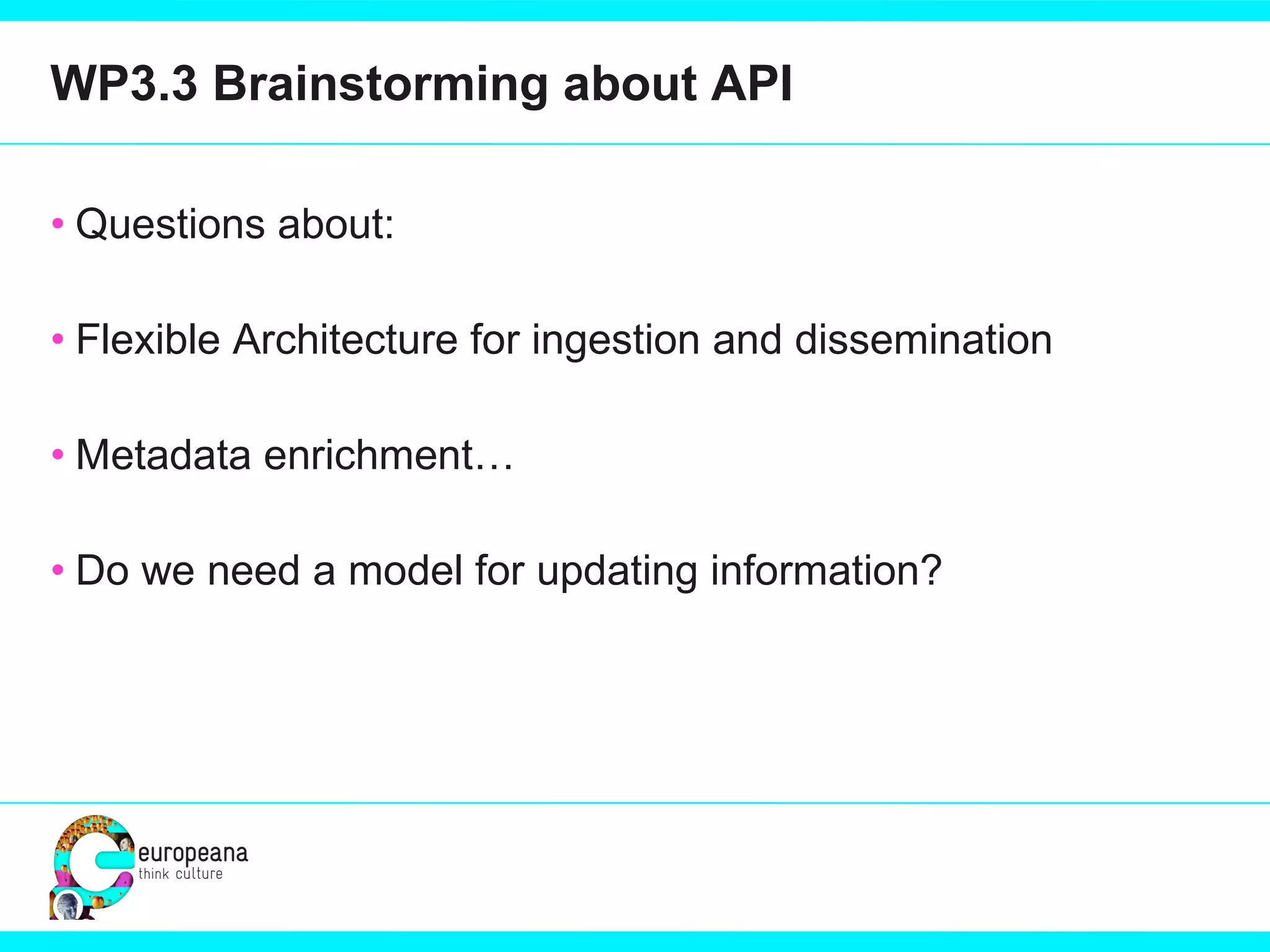 WP3.3 Brainstorming about API

• Questions about:

• Flexible Architecture for ingestion and dissemination

• Metadata enrichment…

• Do we need a model for updating information?

europeana
think culture